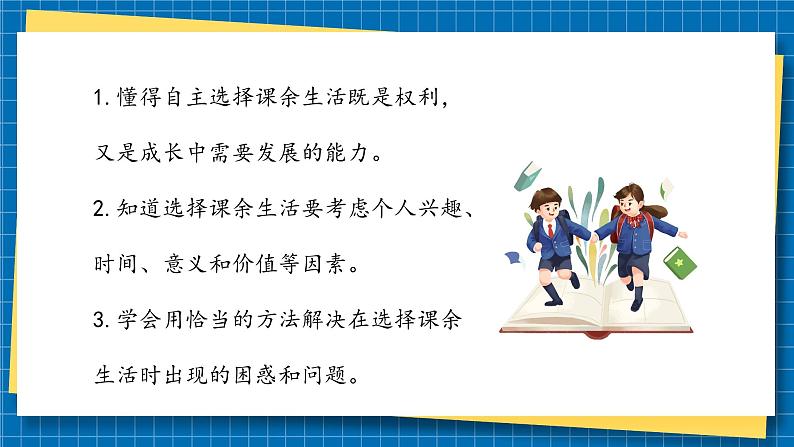 1. 懂得自主选择课余生活既是权利，又是成长中需要发展的能力。

2. 知道选择课余生活要考虑个人兴趣、时间、意义和价值等因素。

3. 学会用恰当的方法解决在选择课余生活时出现的困惑和问题。